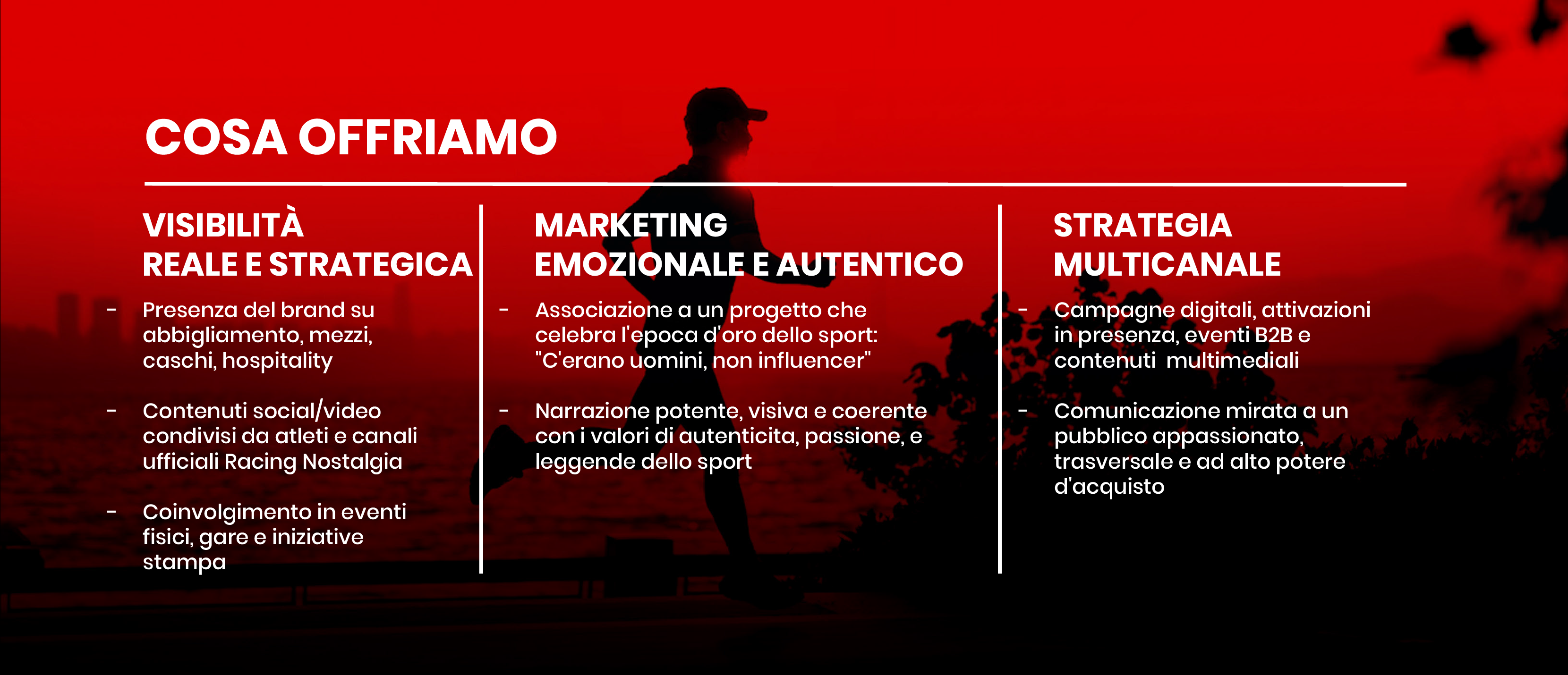 COSA OFFRIAMO

VISIBILITÀ
REALE E STRATEGICA

- Presenza del brand su abbigliamento, mezzi, caschi, hospitality

- Contenuti social/video condivisi da atleti e canali ufficiali Racing Nostalgia

- Coinvolgimento in eventi fisici, gare e iniziative stampa

MARKETING
EMOZIONALE E AUTENTICO

- Associazione a un progetto che celebra l'epoca d'oro dello sport: "C'erano uomini, non influencer"

- Narrazione potente, visiva e coerente con i valori di autenticita, passione, e leggende dello sport

STRATEGIA
MULTICANALE

- Campagne digitali, attivazioni in presenza, eventi B2B e contenuti multimediali

- Comunicazione mirata a un pubblico appassionato, trasversale e ad alto potere d'acquisto